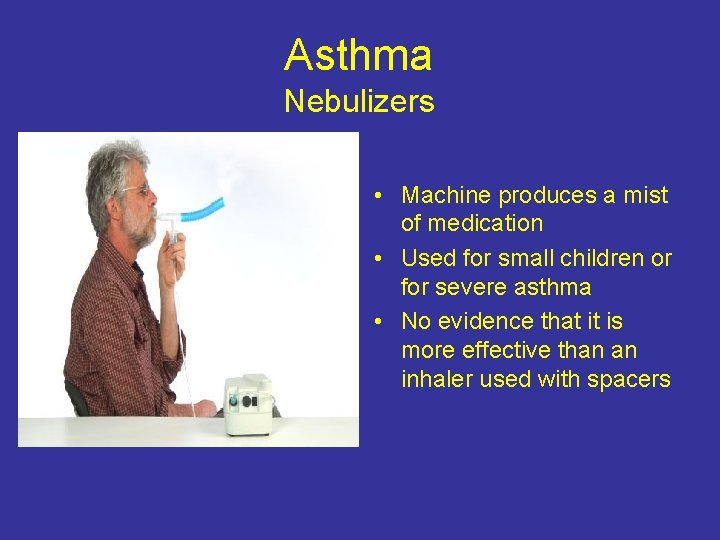 Asthma
Nebulizers

• Machine produces a mist of medication
• Used for small children or for severe asthma
• No evidence that it is more effective than an inhaler used with spacers